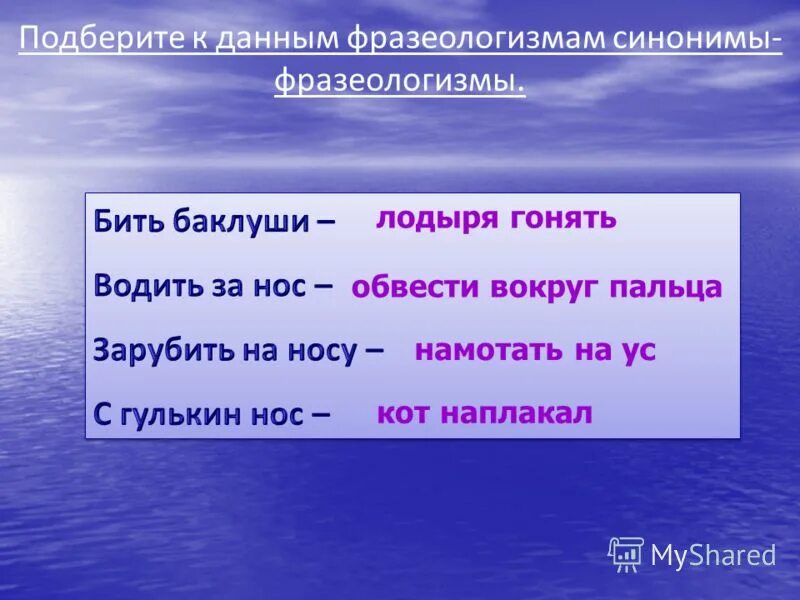 Подберите к данным фразеологизмам синонимы-фразеологизмы.

Бить баклуши – лодыря гонять

Водить за нос – обвести вокруг пальца

Зарубить на носу – намотать на ус

С гулькин нос – кот наплакал

MyShared